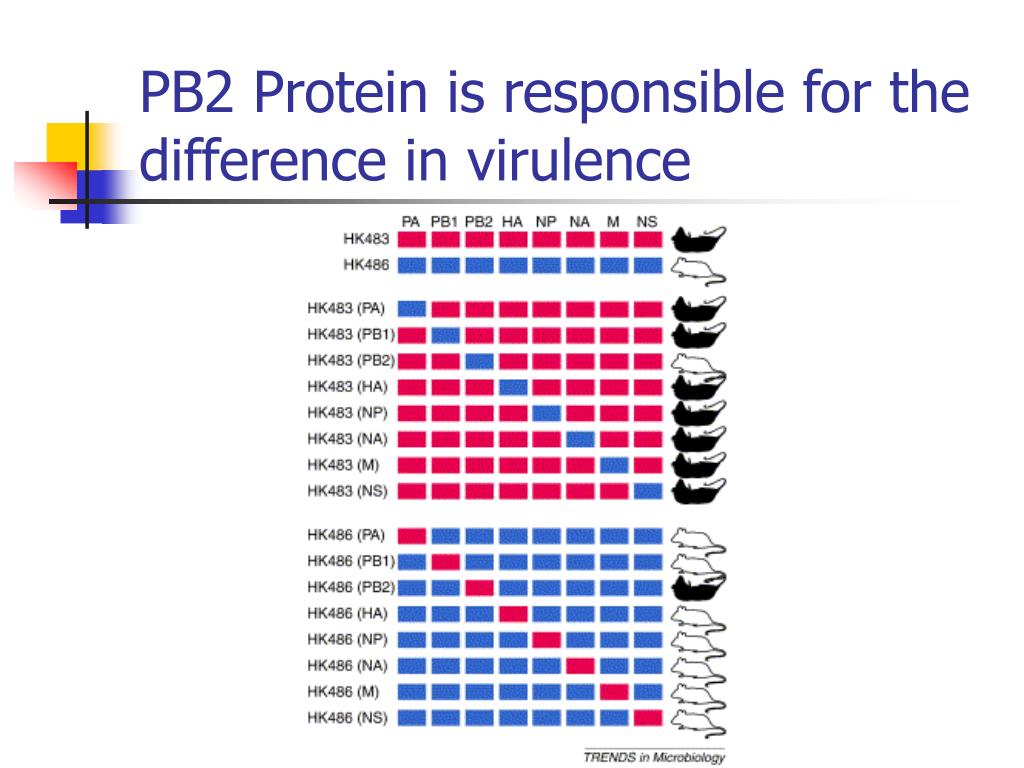 PB2 Protein is responsible for the difference in virulence

PA PB1 PB2 HA NP NA M NS
HK483
HK486

HK483 (PA)
HK483 (PB1)
HK483 (PB2)
HK483 (HA)
HK483 (NP)
HK483 (NA)
HK483 (M)
HK483 (NS)

HK486 (PA)
HK486 (PB1)
HK486 (PB2)
HK486 (HA)
HK486 (NP)
HK486 (NA)
HK486 (M)
HK486 (NS)

TRENDS in Microbiology